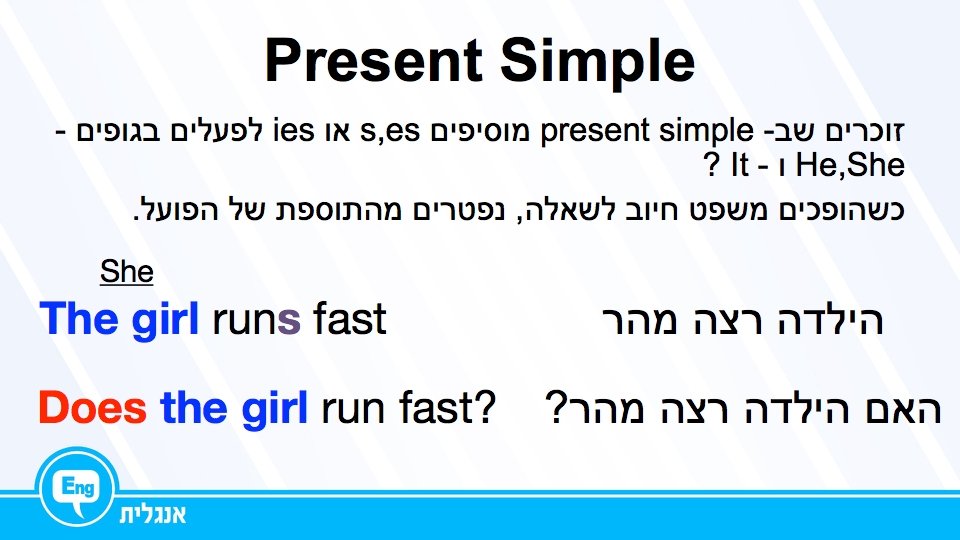 Present Simple

זוכרים שב- present simple מוסיפים s,es או ies לפעלים בגופים - He,She ו - It ?

כשהופכים משפט חיוב לשאלה, נפטרים מהתוספת של הפועל.

She
The girl runs fast

הילדה רצה מהר

Does the girl run fast?

האם הילדה רצה מהר?

Eng
אנגלית